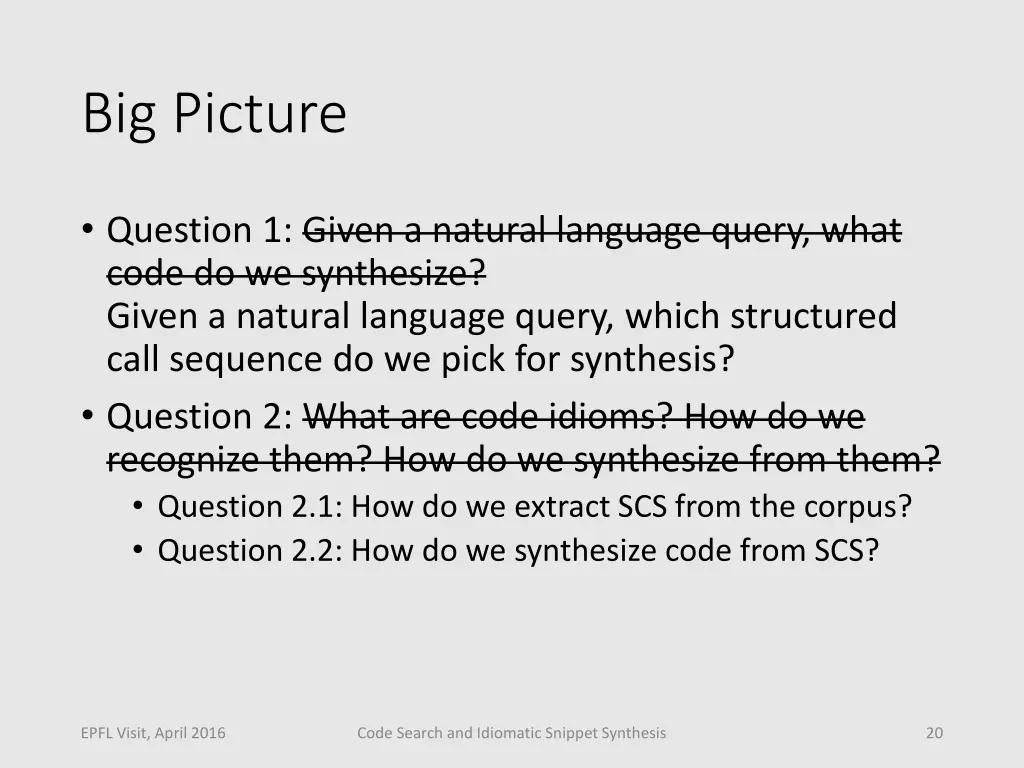 Big Picture

• Question 1: ~~Given a natural language query, what code do we synthesize?~~
Given a natural language query, which structured call sequence do we pick for synthesis?
• Question 2: ~~What are code idioms? How do we recognize them? How do we synthesize from them?~~
  • Question 2.1: How do we extract SCS from the corpus?
  • Question 2.2: How do we synthesize code from SCS?

EPFL Visit, April 2016

Code Search and Idiomatic Snippet Synthesis

20